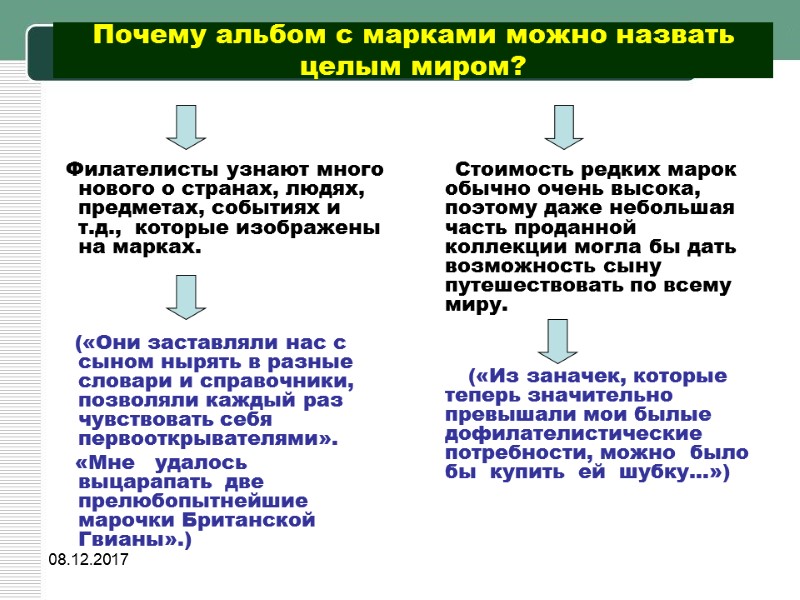 Почему альбом с марками можно назвать целым миром?

Филателисты узнают много нового о странах, людях, предметах, событиях и т.д., которые изображены на марках.

(«Они заставляли нас с сыном нырять в разные словари и справочники, позволяли каждый раз чувствовать себя первооткрывателями».

«Мне удалось выцарапать две прелюбопытнейшие марочки Британской Гвианы».)

Стоимость редких марок обычно очень высока, поэтому даже небольшая часть проданной коллекции могла бы дать возможность сыну путешествовать по всему миру.

(«Из заначек, которые теперь значительно превышали мои былые дофилателистические потребности, можно было бы купить ей шубку...»)

08.12.2017